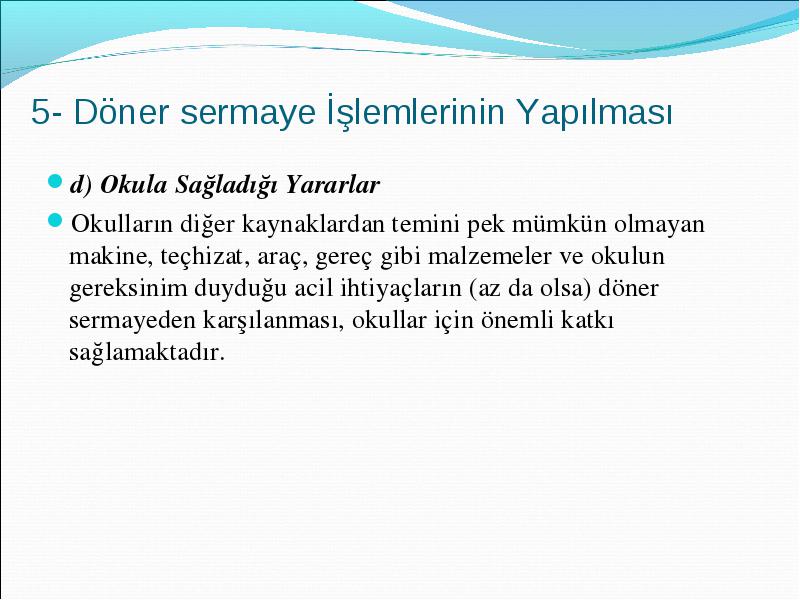 5- Döner sermaye İşlemlerinin Yapılması

d) Okula Sağladığı Yararlar

Okulların diğer kaynaklardan temini pek mümkün olmayan makine, teçhizat, araç, gereç gibi malzemeler ve okulun gereksinim duyduğu acil ihtiyaçların (az da olsa) döner sermayeden karşılanması, okullar için önemli katkı sağlamaktadır.